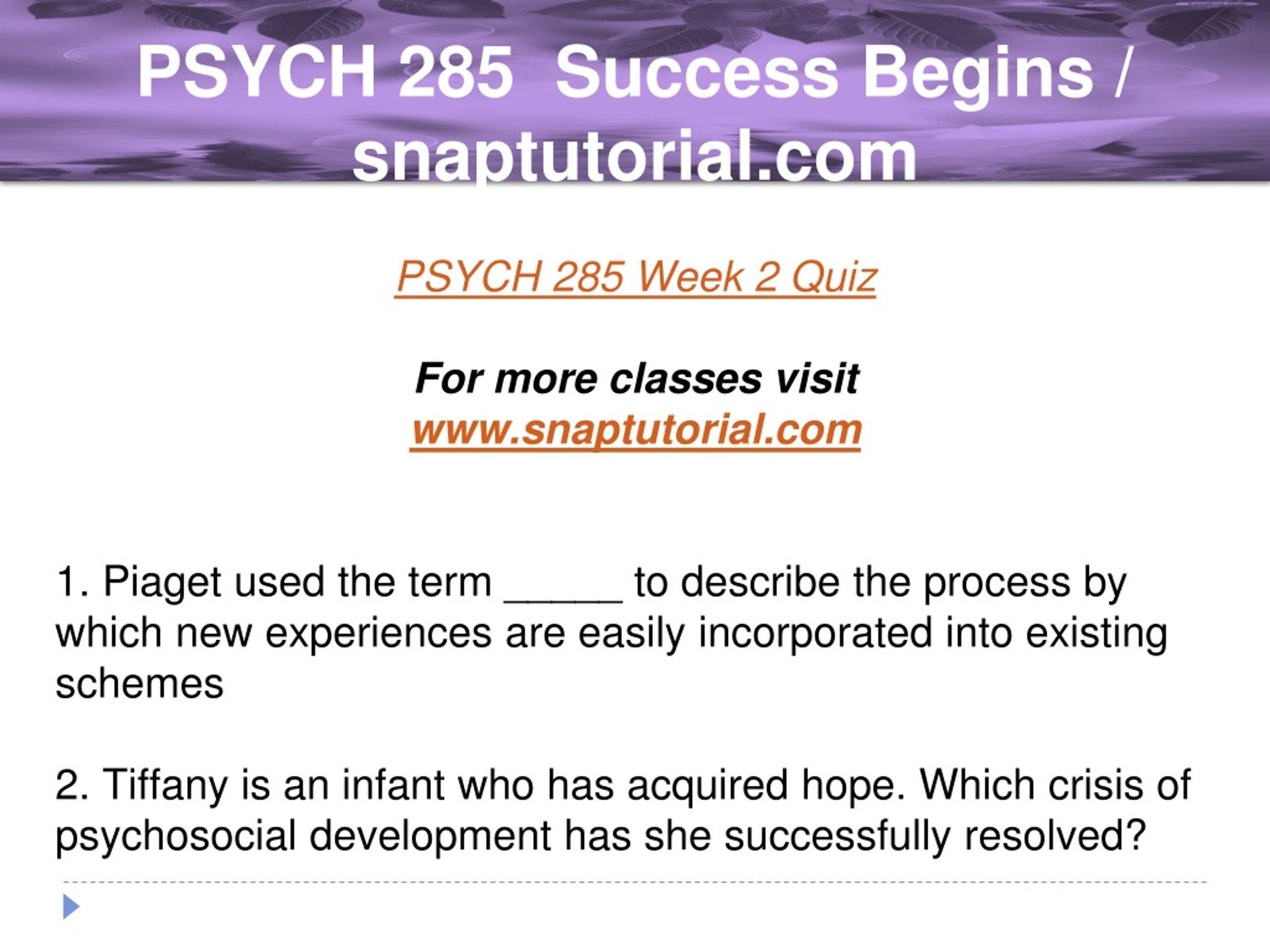 PSYCH 285 Success Begins / snaptutorial.com

PSYCH 285 Week 2 Quiz

For more classes visit
www.snaptutorial.com

1. Piaget used the term _____ to describe the process by which new experiences are easily incorporated into existing schemes

2. Tiffany is an infant who has acquired hope. Which crisis of psychosocial development has she successfully resolved?